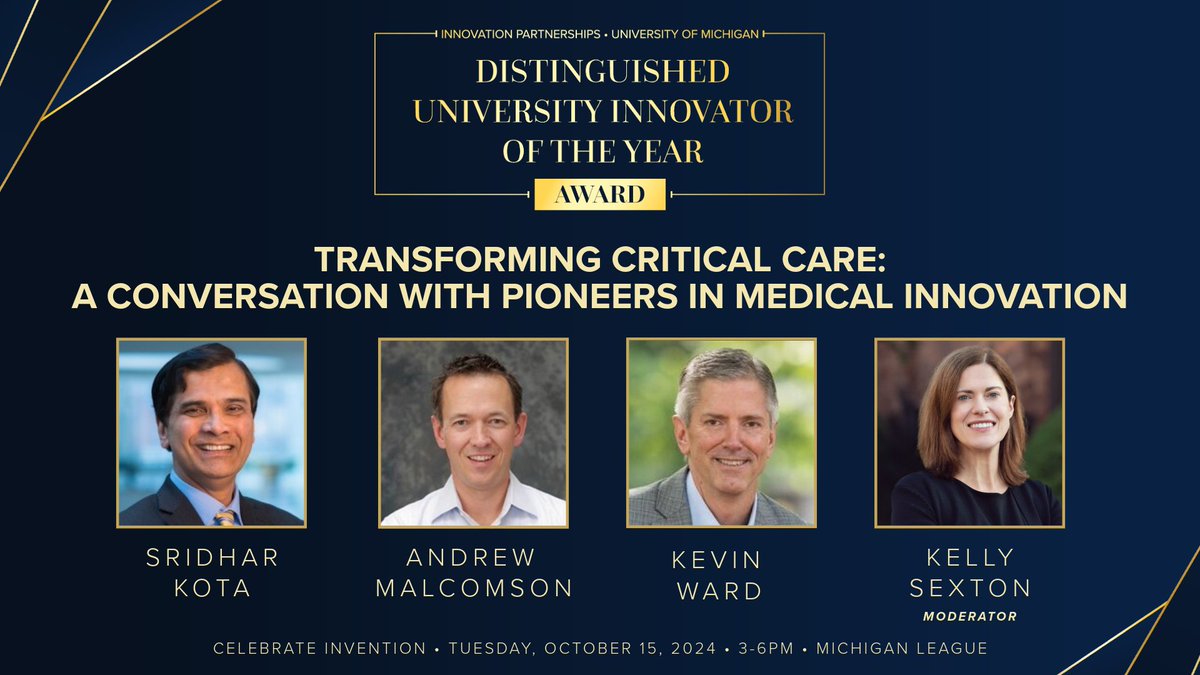 INNOVATION PARTNERSHIPS • UNIVERSITY OF MICHIGAN

DISTINGUISHED UNIVERSITY INNOVATOR OF THE YEAR

AWARD

TRANSFORMING CRITICAL CARE: A CONVERSATION WITH PIONEERS IN MEDICAL INNOVATION

SRIDHAR KOTA

ANDREW MALCOMSON

KEVIN WARD

KELLY SEXTON
MODERATOR

CELEBRATE INVENTION • TUESDAY, OCTOBER 15, 2024 • 3-6PM • MICHIGAN LEAGUE